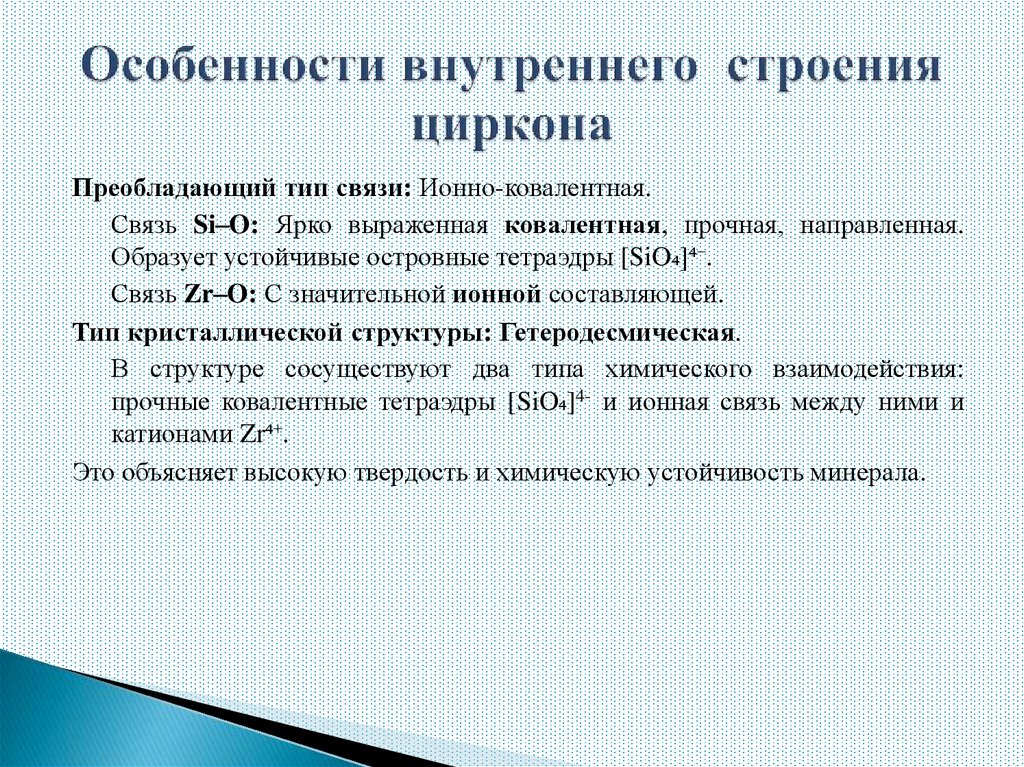 Особенности внутреннего строения циркона

Преобладающий тип связи: Ионно-ковалентная.

Связь Si–O: Ярко выраженная ковалентная, прочная, направленная. Образует устойчивые островные тетраэдры $[SiO_4]^{4-}$.

Связь Zr–O: С значительной ионной составляющей.

Тип кристаллической структуры: Гетеродесмическая.

В структуре сосуществуют два типа химического взаимодействия: прочные ковалентные тетраэдры $[SiO_4]^{4-}$ и ионная связь между ними и катионами $Zr^{4+}$.

Это объясняет высокую твердость и химическую устойчивость минерала.